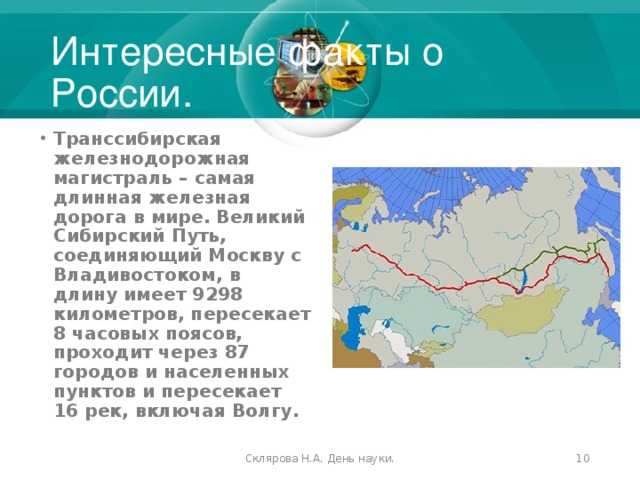 Интересные факты о России.

• Транссибирская железнодорожная магистраль – самая длинная железная дорога в мире. Великий Сибирский Путь, соединяющий Москву с Владивостоком, в длину имеет 9298 километров, пересекает 8 часовых поясов, проходит через 87 городов и населенных пунктов и пересекает 16 рек, включая Волгу.

Склярова Н.А. День науки.

10